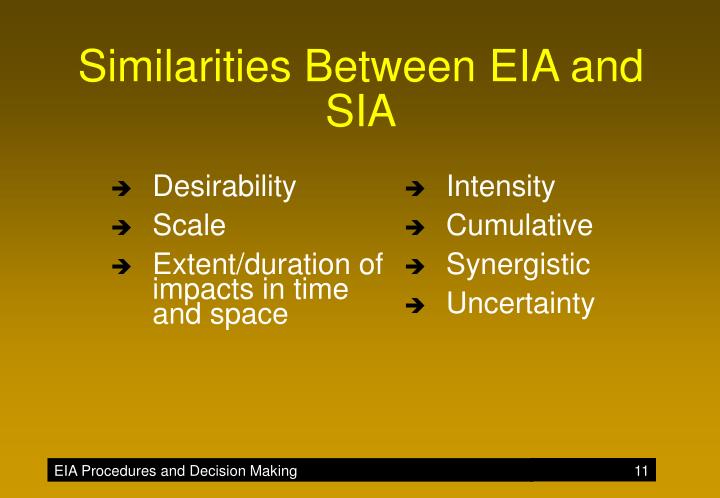 Similarities Between EIA and SIA

➔ Desirability
➔ Scale
➔ Extent/duration of impacts in time and space

➔ Intensity
➔ Cumulative
➔ Synergistic
➔ Uncertainty

EIA Procedures and Decision Making 11